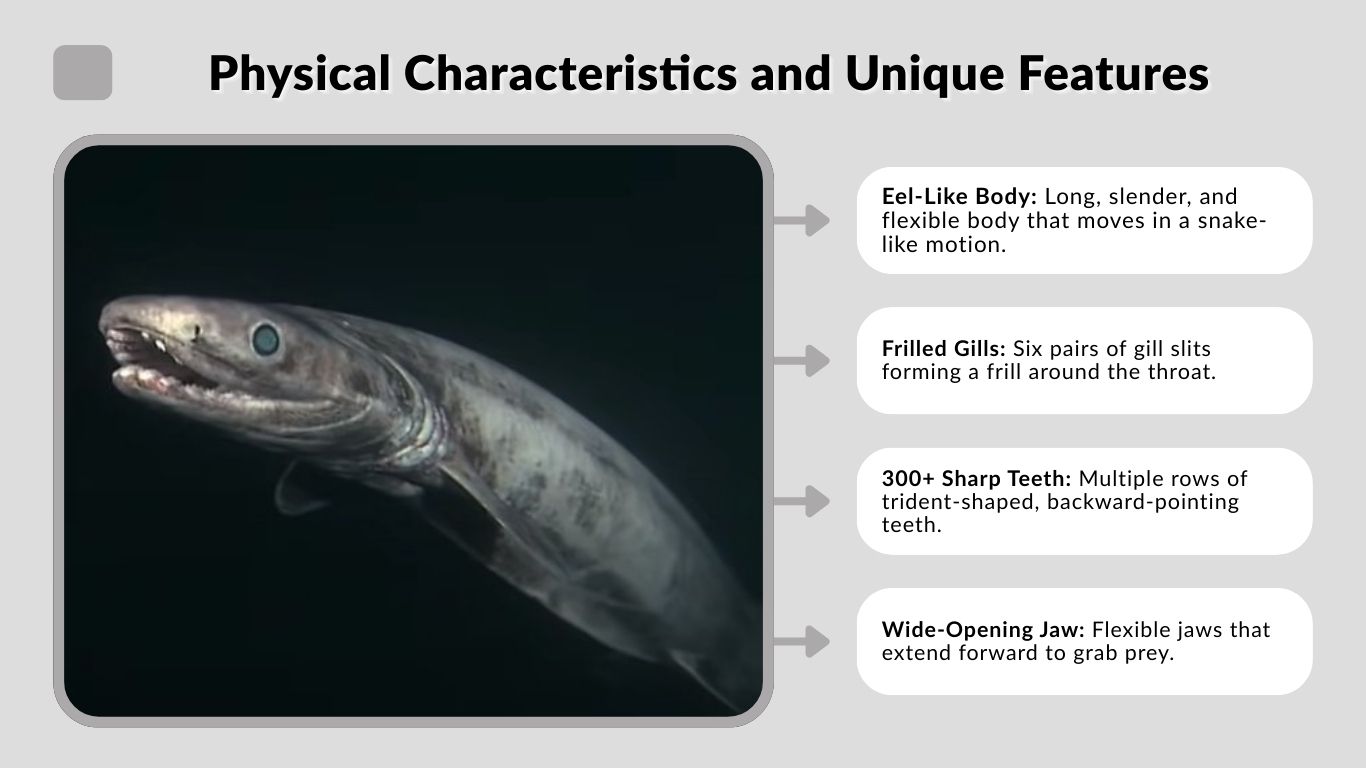 Physical Characteristics and Unique Features

Eel-Like Body: Long, slender, and flexible body that moves in a snake-like motion.

Frilled Gills: Six pairs of gill slits forming a frill around the throat.

300+ Sharp Teeth: Multiple rows of trident-shaped, backward-pointing teeth.

Wide-Opening Jaw: Flexible jaws that extend forward to grab prey.